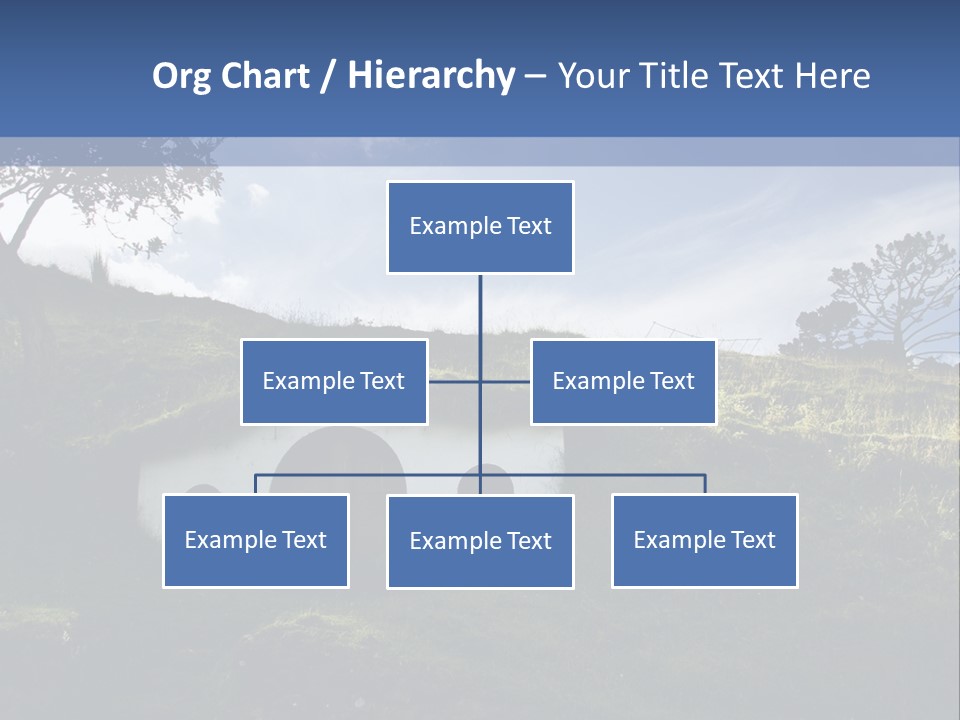 Org Chart / Hierarchy – Your Title Text Here

Example Text

Example Text

Example Text

Example Text

Example Text

Example Text